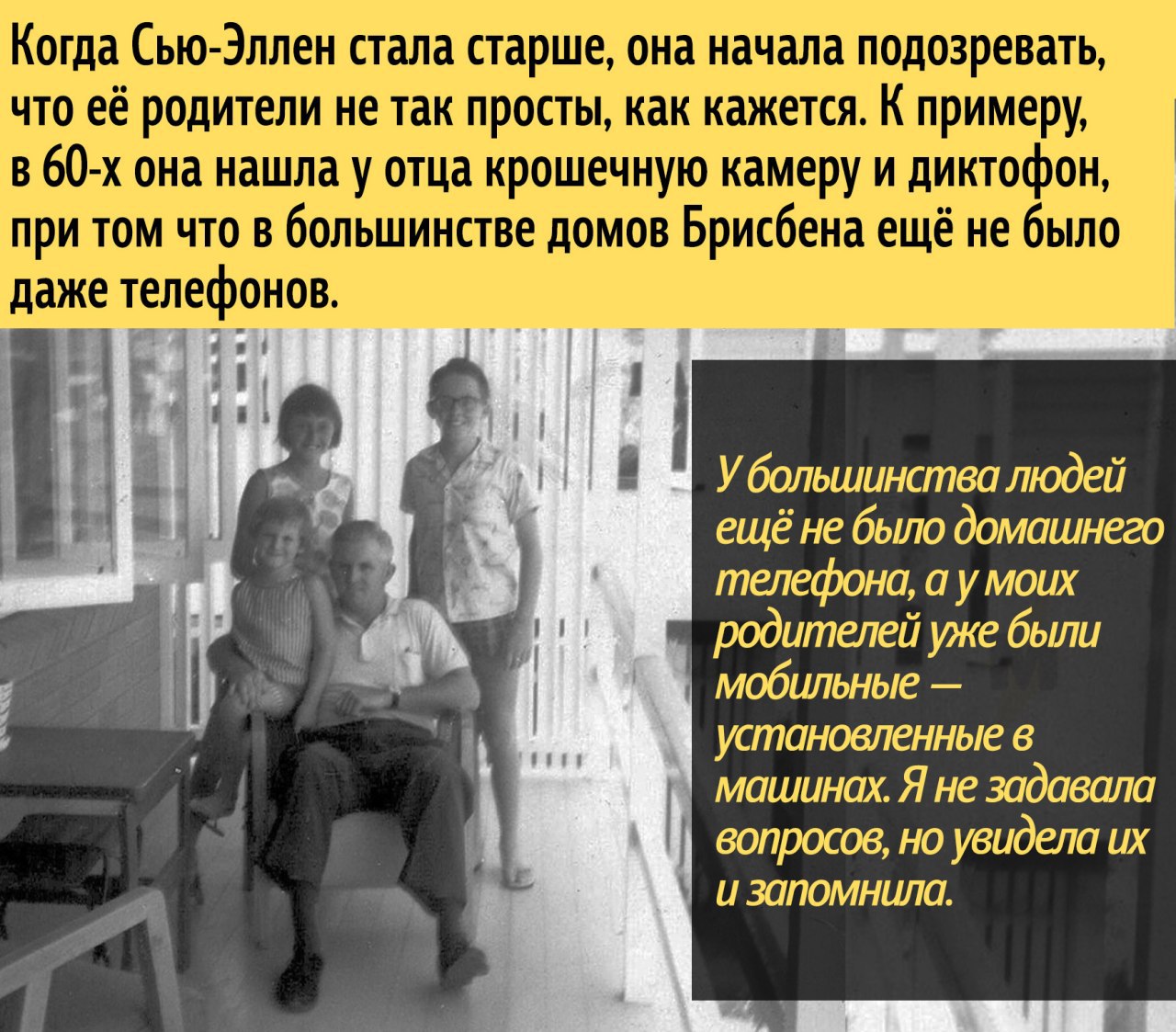 Когда Сью-Эллен стала старше, она начала подозревать, что её родители не так просты, как кажется. К примеру, в 60-х она нашла у отца крошечную камеру и диктофон, при том что в большинстве домов Брисбена ещё не было даже телефонов.

У большинства людей ещё не было домашнего телефона, а у моих родителей уже были мобильные — установленные в машинах. Я не задавала вопросов, но увидела их и запомнила.